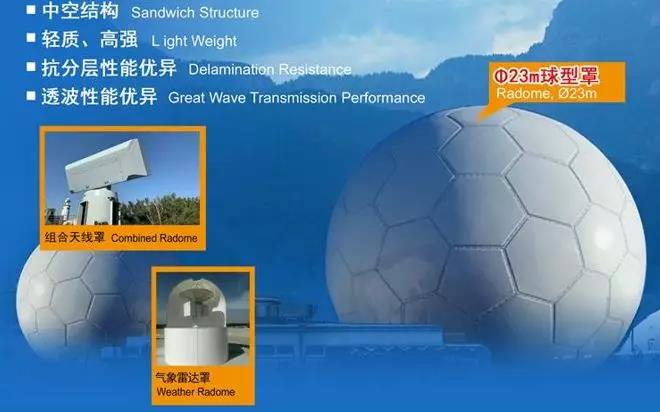 ■ 中空结构 Sandwich Structure
■ 轻质、高强 L ight Weight
■ 抗分层性能优异 Delamination Resistance
■ 透波性能优异 Great Wave Transmission Performance

Φ23m球型罩
Radome, Ø23m

组合天线罩 Combined Radome

气象雷达罩
Weather Radome